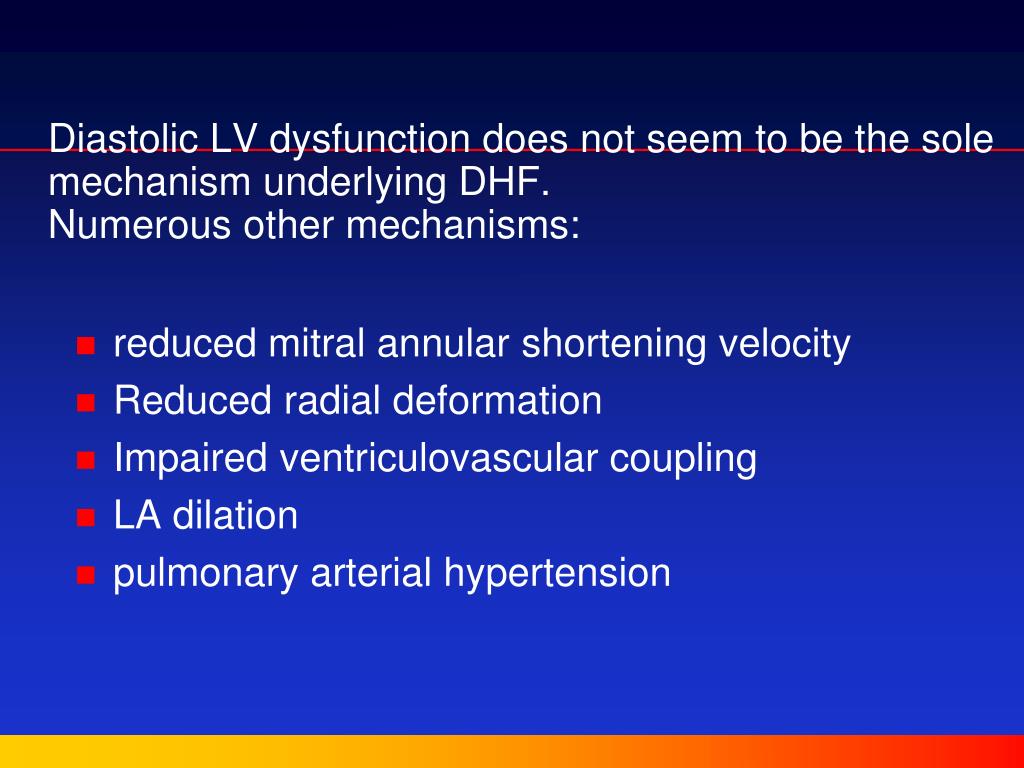 Diastolic LV dysfunction does not seem to be the sole mechanism underlying DHF.
Numerous other mechanisms:

- reduced mitral annular shortening velocity
- Reduced radial deformation
- Impaired ventriculovascular coupling
- LA dilation
- pulmonary arterial hypertension